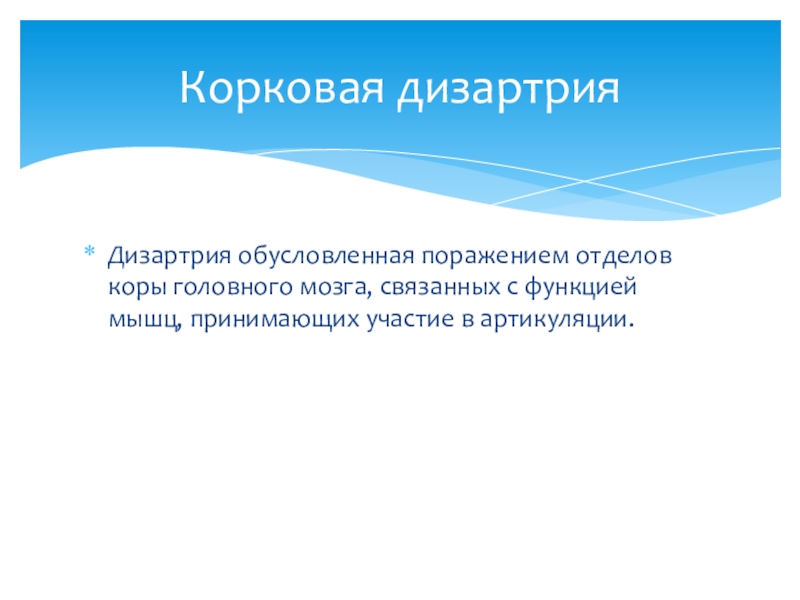 Корковая дизартрия

* Дизартрия обусловленная поражением отделов коры головного мозга, связанных с функцией мышц, принимающих участие в артикуляции.